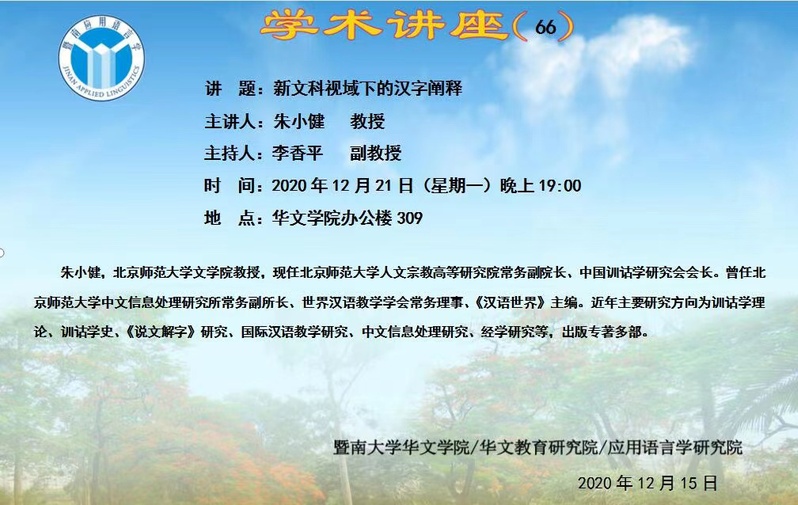 暨南应用语言学
JINAN APPLIED LINGUISTICS

学术讲座（66）

讲　题：新文科视域下的汉字阐释

主讲人：朱小健　　教授

主持人：李香平　　副教授

时　间：2020 年 12 月 21 日（星期一）晚上 19:00

地　点：华文学院办公楼 309

朱小健，北京师范大学文学院教授，现任北京师范大学人文宗教高等研究院常务副院长、中国训诂学研究会会长。曾任北京师范大学中文信息处理研究所常务副所长、世界汉语教学学会常务理事、《汉语世界》主编。近年主要研究方向为训诂学理论、训诂学史、《说文解字》研究、国际汉语教学研究、中文信息处理研究、经学研究等，出版专著多部。

暨南大学华文学院/华文教育研究院/应用语言学研究院

2020 年 12 月 15 日